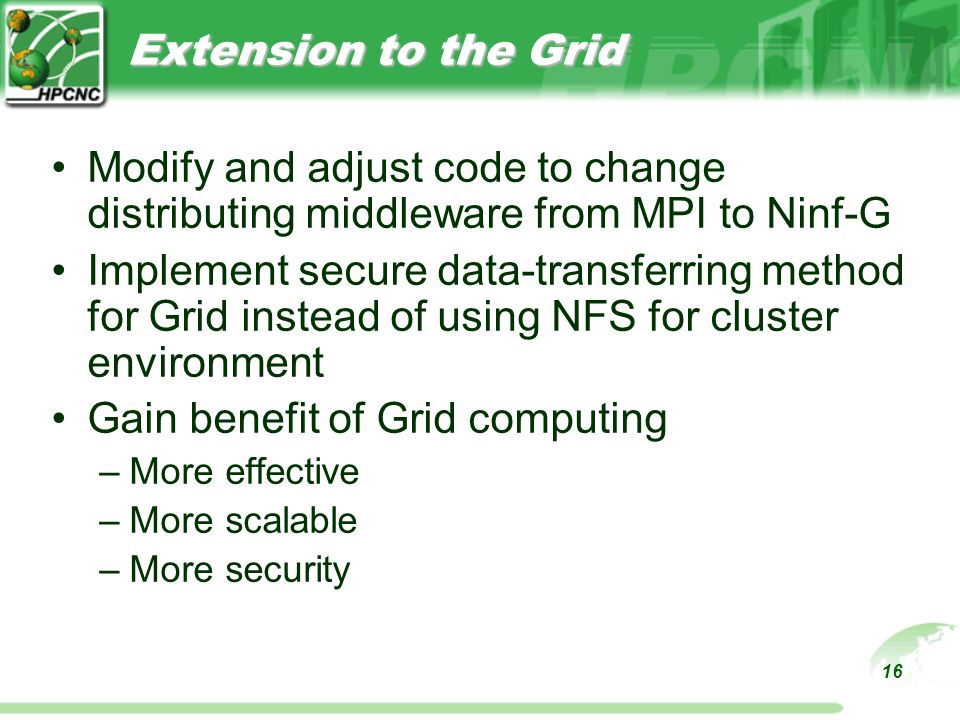 HPCNC

Extension to the Grid

• Modify and adjust code to change distributing middleware from MPI to Ninf-G

• Implement secure data-transferring method for Grid instead of using NFS for cluster environment

• Gain benefit of Grid computing

– More effective

– More scalable

– More security

16